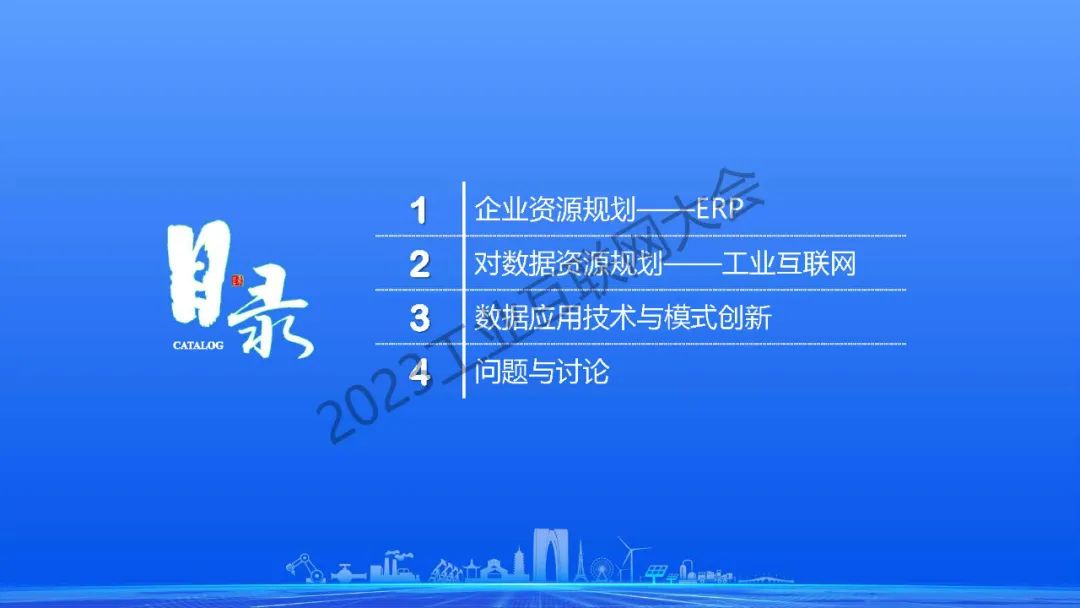 目录
CATALOG

1 企业资源规划——ERP
2 对数据资源规划——工业互联网
3 数据应用技术与模式创新
4 问题与讨论

2023工业互联网大会